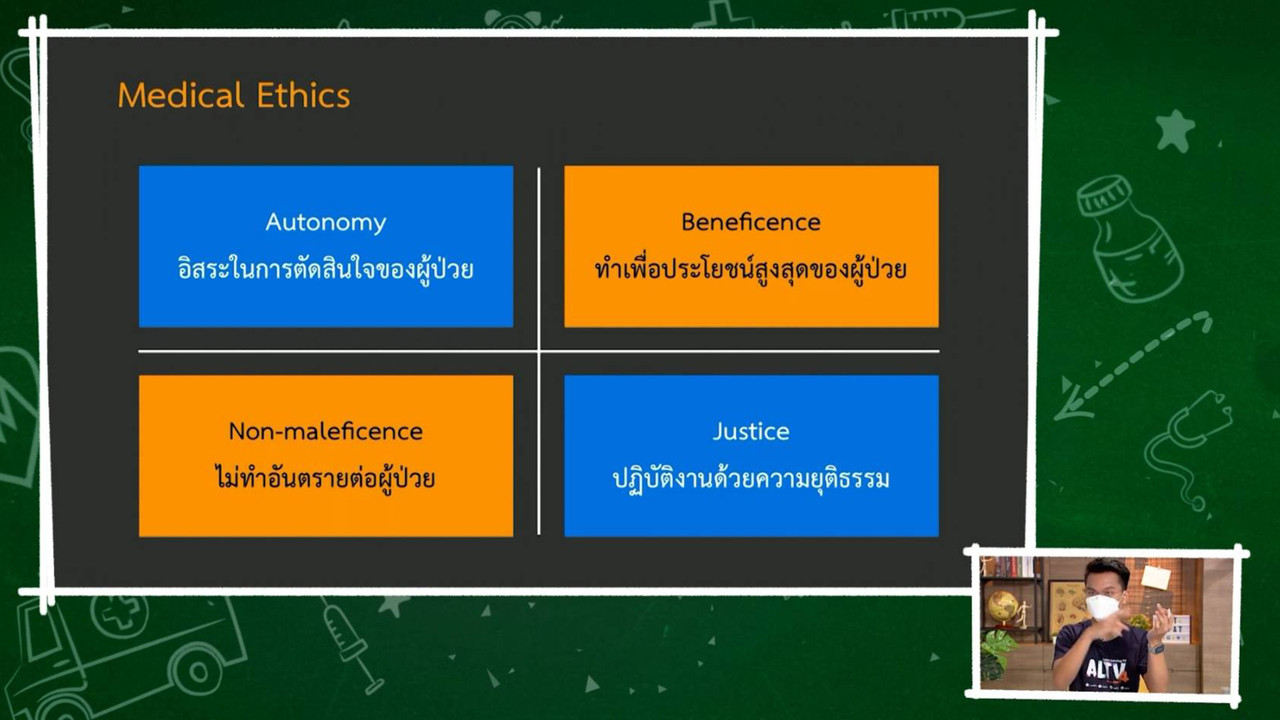 Medical Ethics

Autonomy
อิสระในการตัดสินใจของผู้ป่วย

Beneficence
ทำเพื่อประโยชน์สูงสุดของผู้ป่วย

Non-maleficence
ไม่ทำอันตรายต่อผู้ป่วย

Justice
ปฏิบัติงานด้วยความยุติธรรม

ALTV